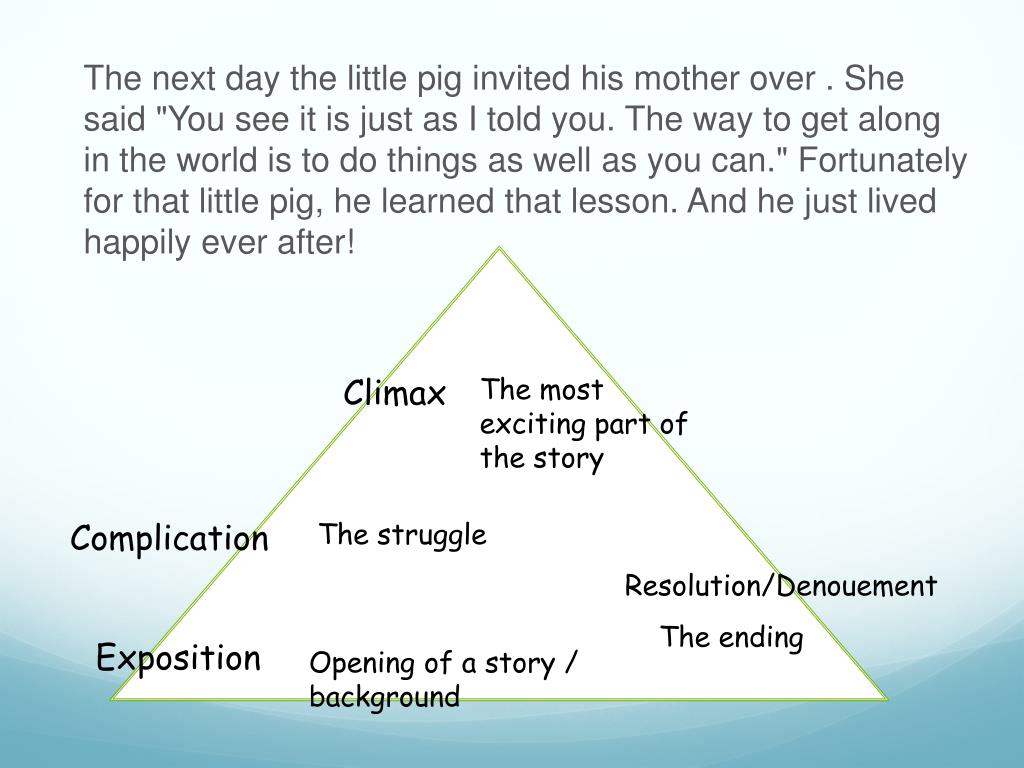 The next day the little pig invited his mother over . She said "You see it is just as I told you. The way to get along in the world is to do things as well as you can." Fortunately for that little pig, he learned that lesson. And he just lived happily ever after!

Climax

The most exciting part of the story

Complication

The struggle

Resolution/Denouement

The ending

Exposition

Opening of a story / background